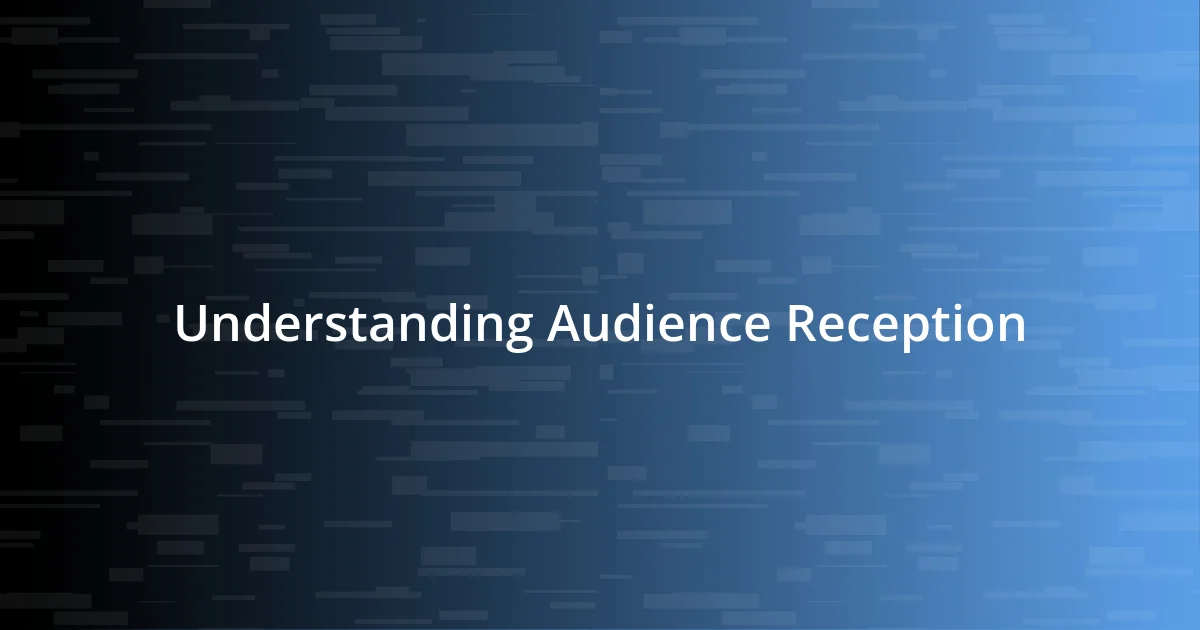 Understanding Audience Reception